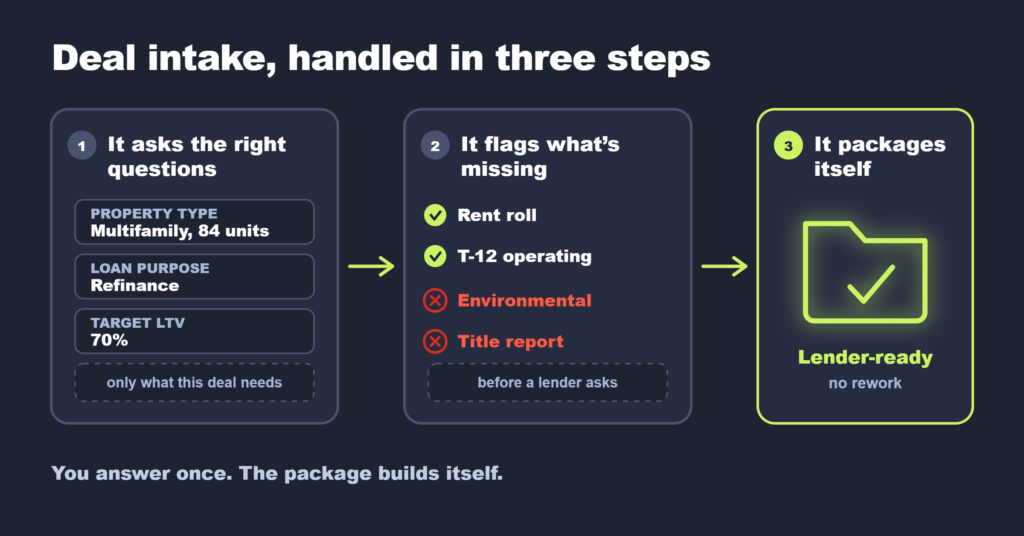 Deal intake, handled in three steps

1 It asks the right questions

PROPERTY TYPE
Multifamily, 84 units

LOAN PURPOSE
Refinance

TARGET LTV
70%

only what this deal needs

2 It flags what's missing

Rent roll

T-12 operating

Environmental

Title report

before a lender asks

3 It packages itself

Lender-ready
no rework

You answer once. The package builds itself.